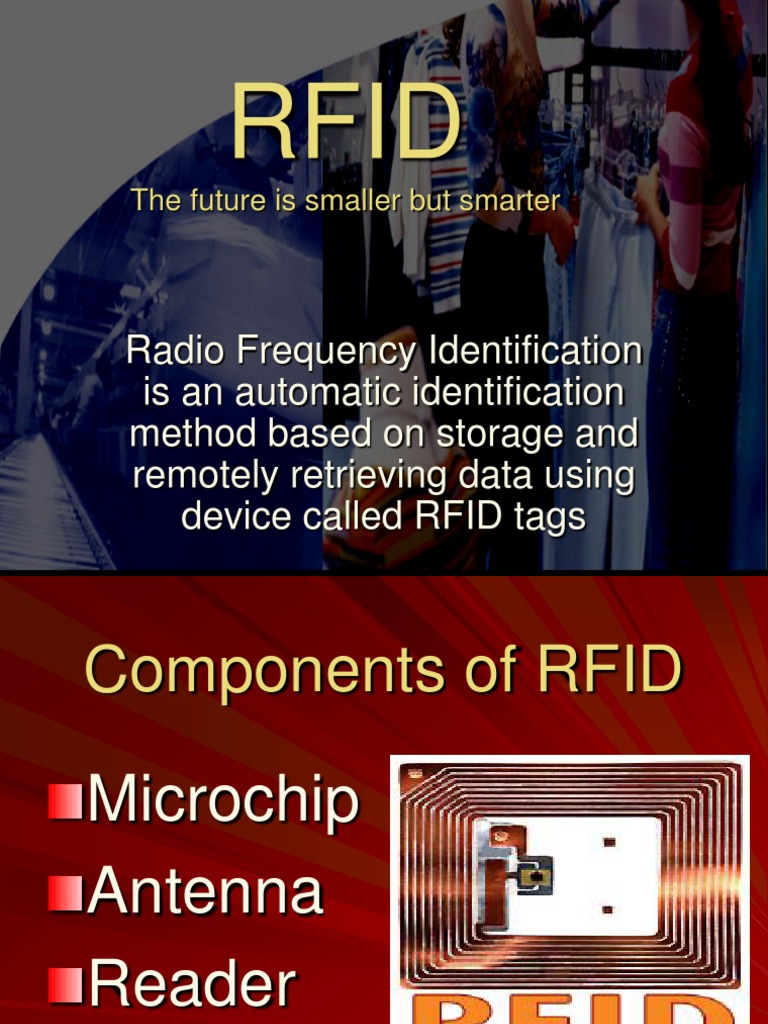 RFID

The future is smaller but smarter

Radio Frequency Identification is an automatic identification method based on storage and remotely retrieving data using device called RFID tags

Components of RFID

Microchip

Antenna

Reader

RFID